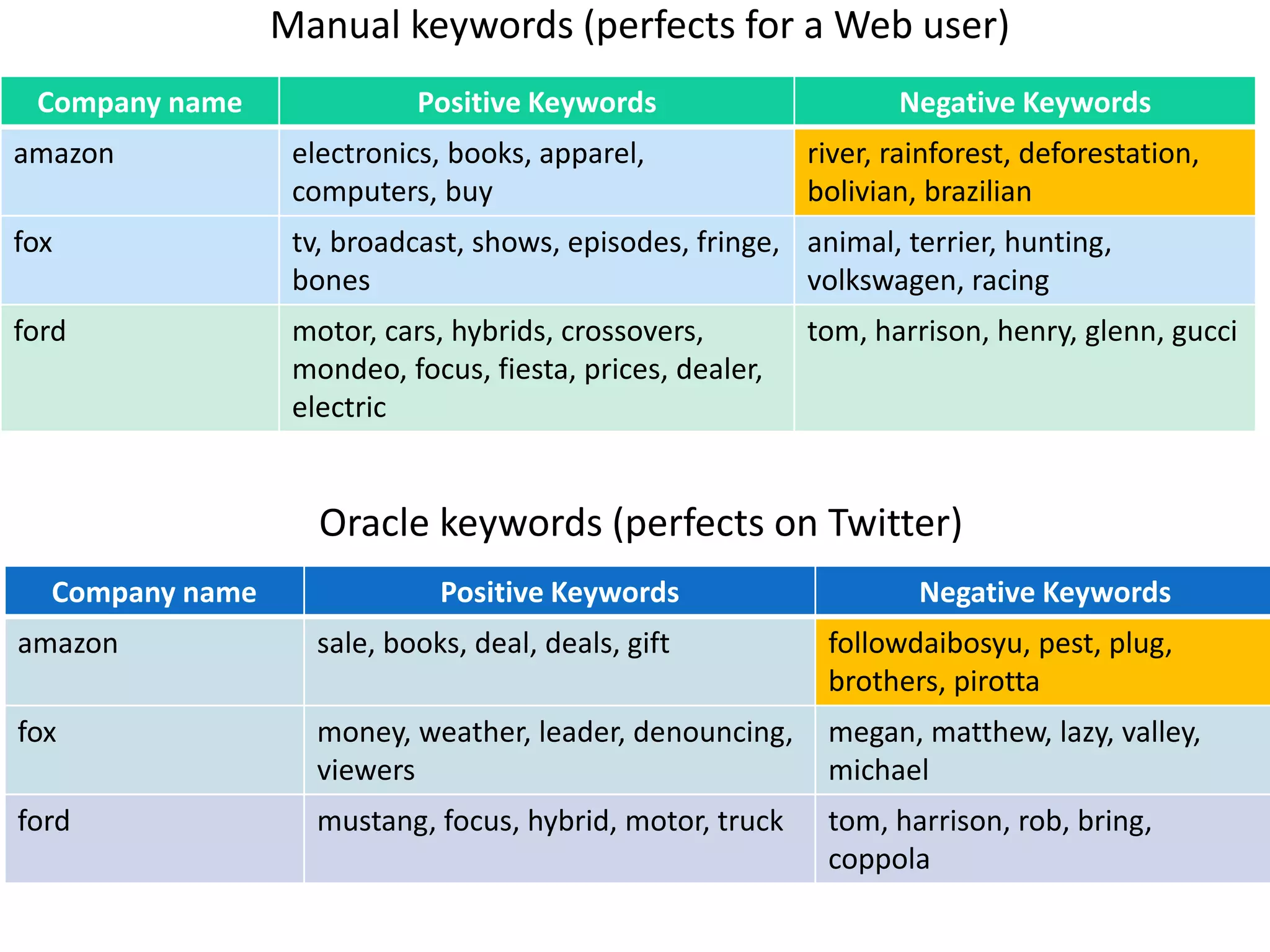 Manual keywords (perfects for a Web user)

| Company name | Positive Keywords | Negative Keywords |
|---|---|---|
| amazon | electronics, books, apparel, computers, buy | river, rainforest, deforestation, bolivian, brazilian |
| fox | tv, broadcast, shows, episodes, fringe, bones | animal, terrier, hunting, volkswagen, racing |
| ford | motor, cars, hybrids, crossovers, mondeo, focus, fiesta, prices, dealer, electric | tom, harrison, henry, glenn, gucci |

Oracle keywords (perfects on Twitter)

| Company name | Positive Keywords | Negative Keywords |
|---|---|---|
| amazon | sale, books, deal, deals, gift | followdaibosyu, pest, plug, brothers, pirotta |
| fox | money, weather, leader, denouncing, viewers | megan, matthew, lazy, valley, michael |
| ford | mustang, focus, hybrid, motor, truck | tom, harrison, rob, bring, coppola |